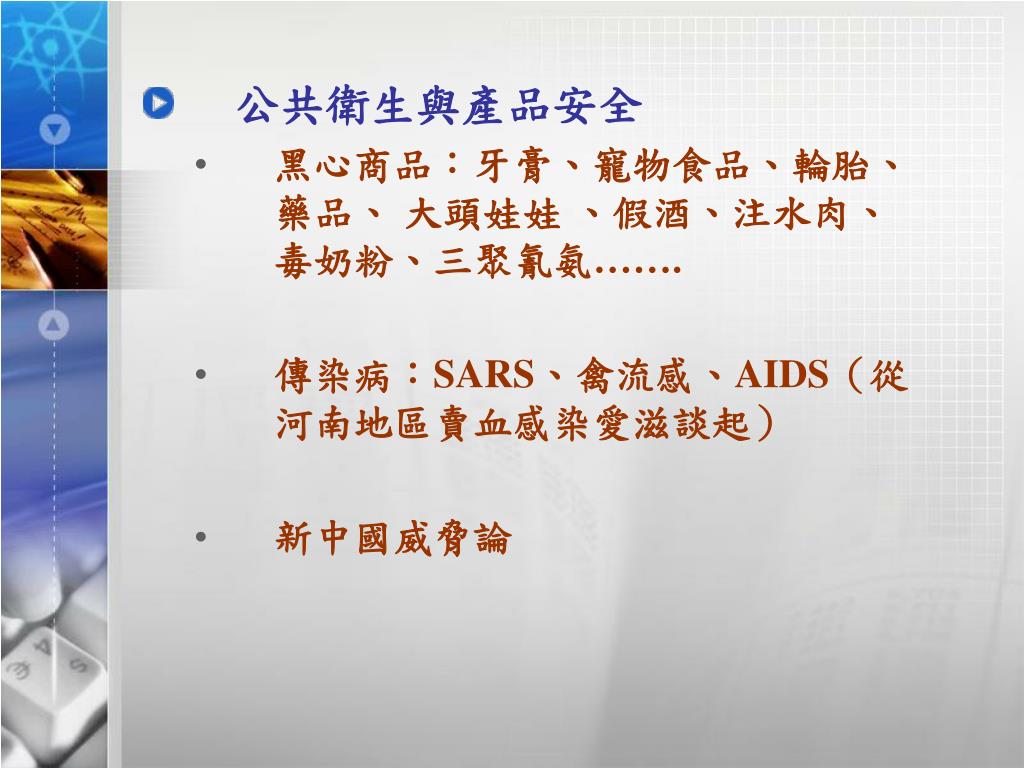 公共衛生與產品安全

• 黑心商品：牙膏、寵物食品、輪胎、藥品、 大頭娃娃 、假酒、注水肉、毒奶粉、三聚氰氨…….

• 傳染病：SARS、禽流感、AIDS（從河南地區賣血感染愛滋談起）

• 新中國威脅論